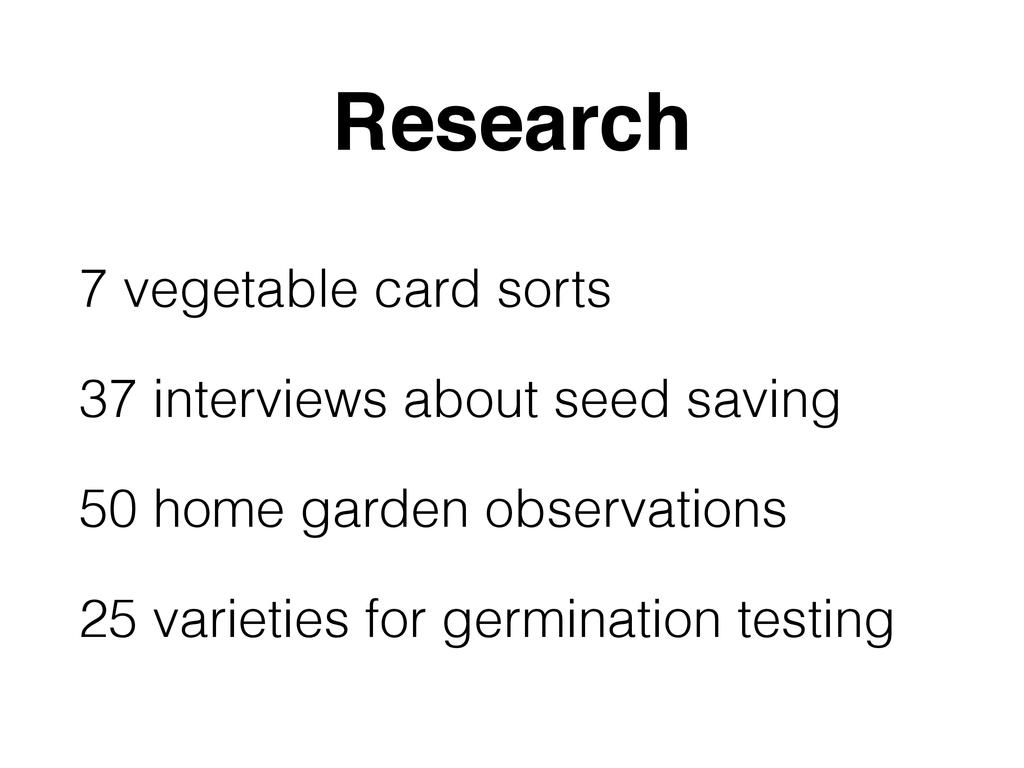 Research

7 vegetable card sorts

37 interviews about seed saving

50 home garden observations

25 varieties for germination testing